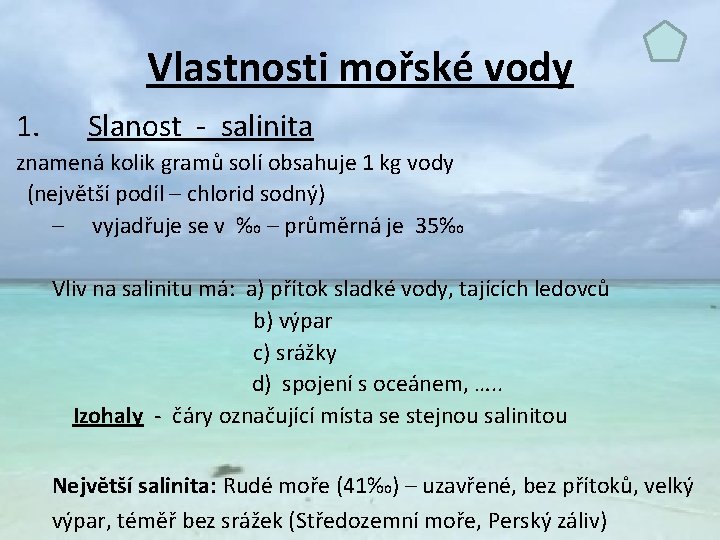 Vlastnosti mořské vody

1. Slanost - salinita

znamená kolik gramů solí obsahuje 1 kg vody
(největší podíl – chlorid sodný)
– vyjadřuje se v ‰ – průměrná je 35‰

Vliv na salinitu má: a) přítok sladké vody, tajících ledovců
b) výpar
c) srážky
d) spojení s oceánem, …..

Izohaly - čáry označující místa se stejnou salinitou

Největší salinita: Rudé moře (41‰) – uzavřené, bez přítoků, velký výpar, téměř bez srážek (Středozemní moře, Perský záliv)